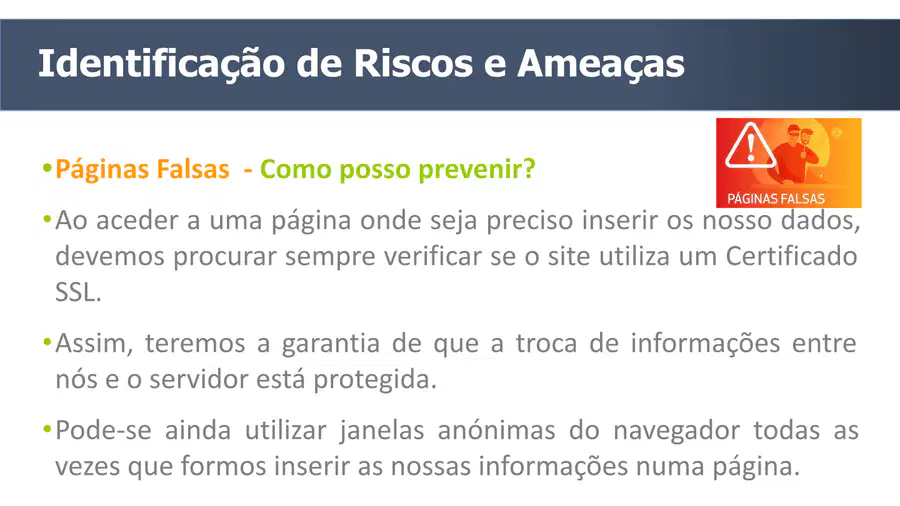 Identificação de Riscos e Ameaças

PÁGINAS FALSAS

•Páginas Falsas - Como posso prevenir?

•Ao aceder a uma página onde seja preciso inserir os nosso dados, devemos procurar sempre verificar se o site utiliza um Certificado SSL.

•Assim, teremos a garantia de que a troca de informações entre nós e o servidor está protegida.

•Pode-se ainda utilizar janelas anónimas do navegador todas as vezes que formos inserir as nossas informações numa página.